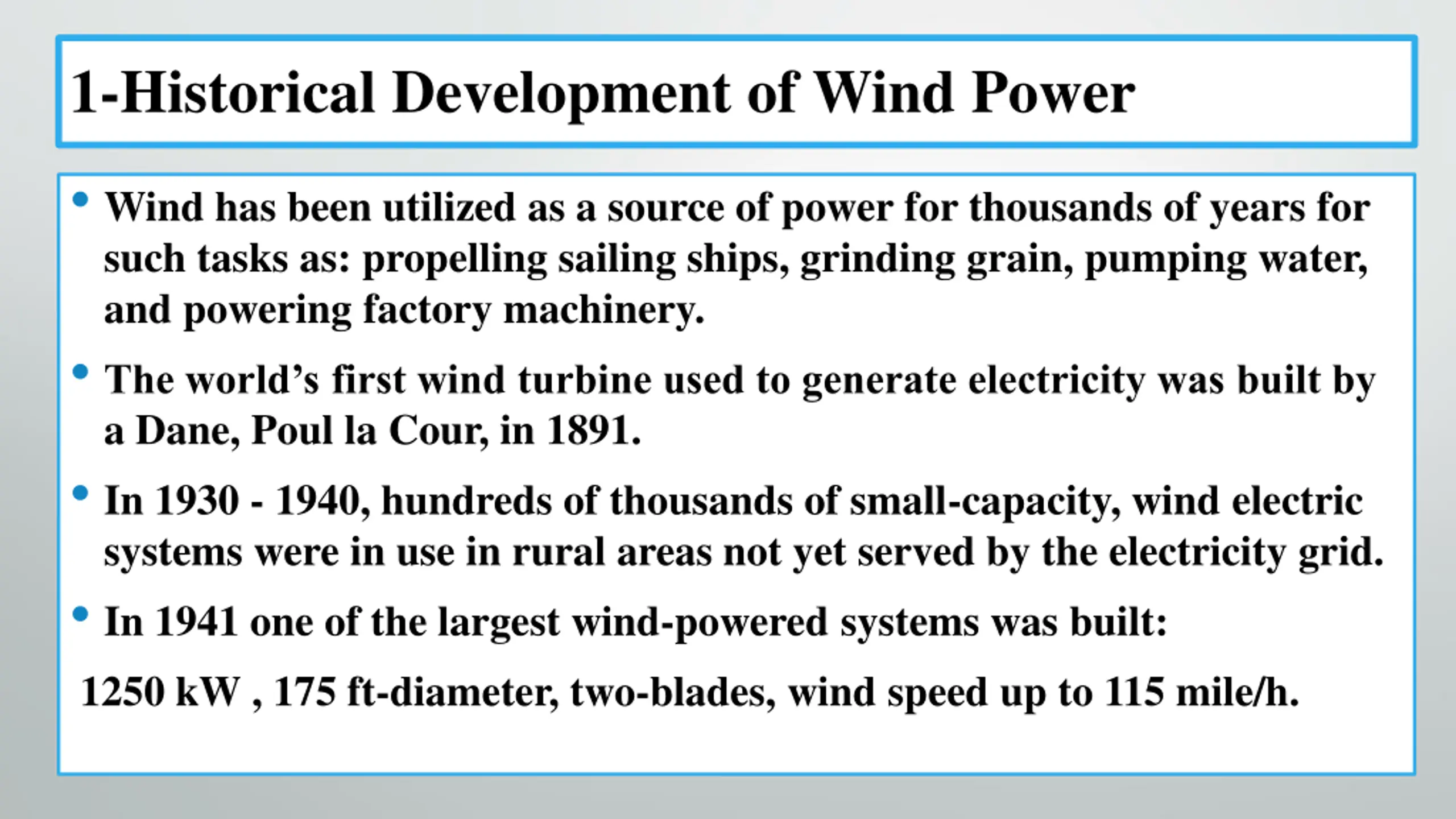 1-Historical Development of Wind Power

• Wind has been utilized as a source of power for thousands of years for such tasks as: propelling sailing ships, grinding grain, pumping water, and powering factory machinery.

• The world’s first wind turbine used to generate electricity was built by a Dane, Poul la Cour, in 1891.

• In 1930 - 1940, hundreds of thousands of small-capacity, wind electric systems were in use in rural areas not yet served by the electricity grid.

• In 1941 one of the largest wind-powered systems was built:

1250 kW , 175 ft-diameter, two-blades, wind speed up to 115 mile/h.